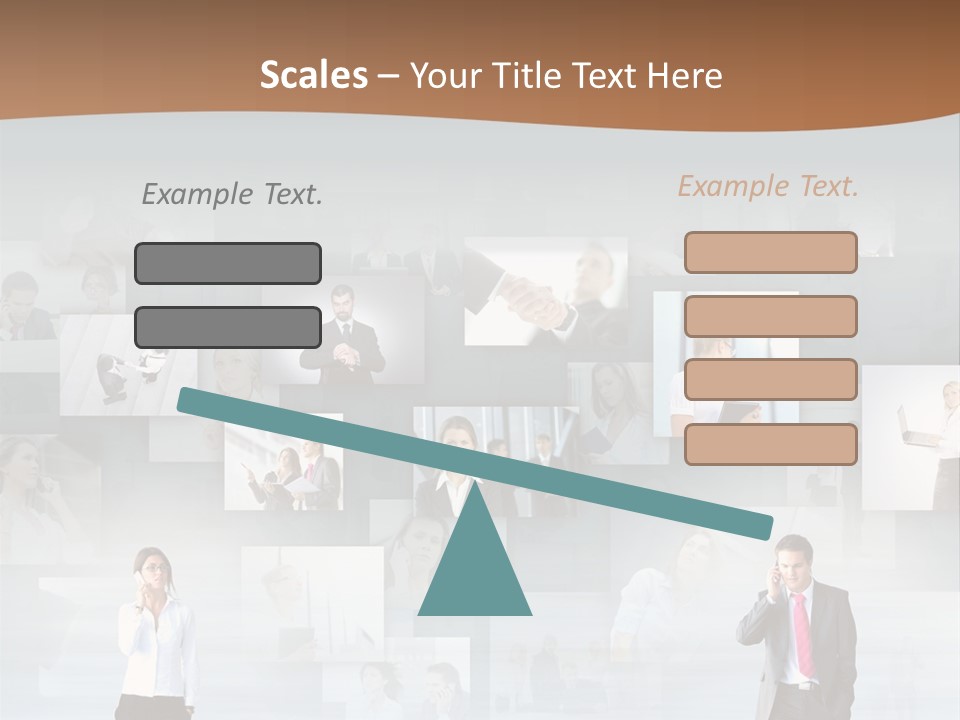 Scales – Your Title Text Here

Example Text.

Example Text.